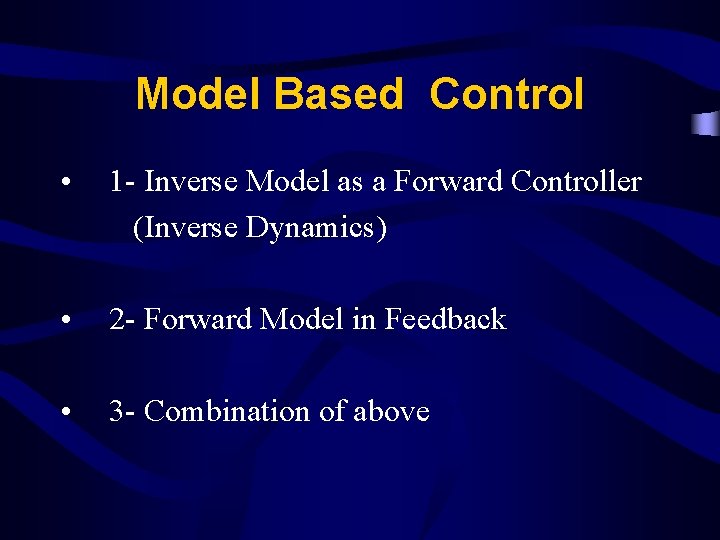 Model Based Control

• 1- Inverse Model as a Forward Controller (Inverse Dynamics)

• 2- Forward Model in Feedback

• 3- Combination of above